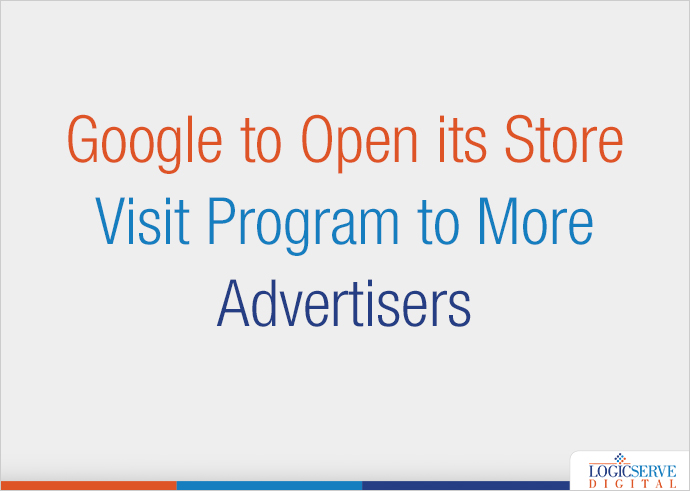 Google to Open its Store Visit Program to More Advertisers

LOGICSERVE
DIGITAL